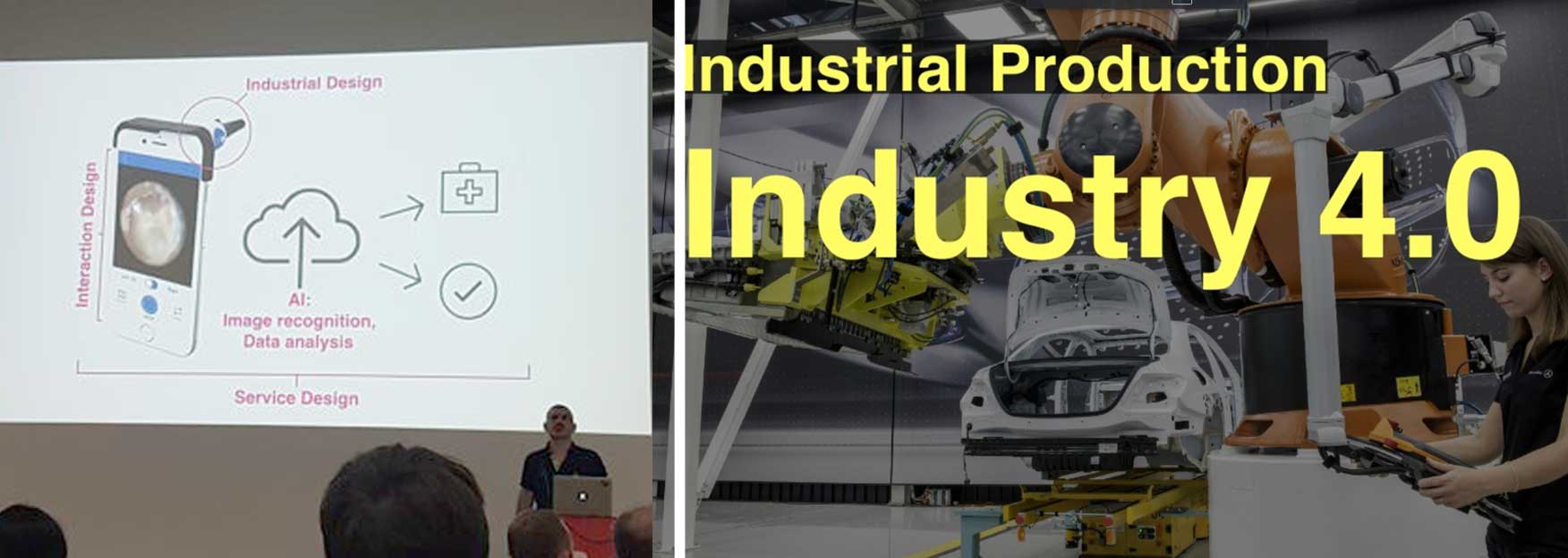 Industrial Design

Interaction Design

AI:
Image recognition,
Data analysis

Service Design

Industrial Production

Industry 4.0